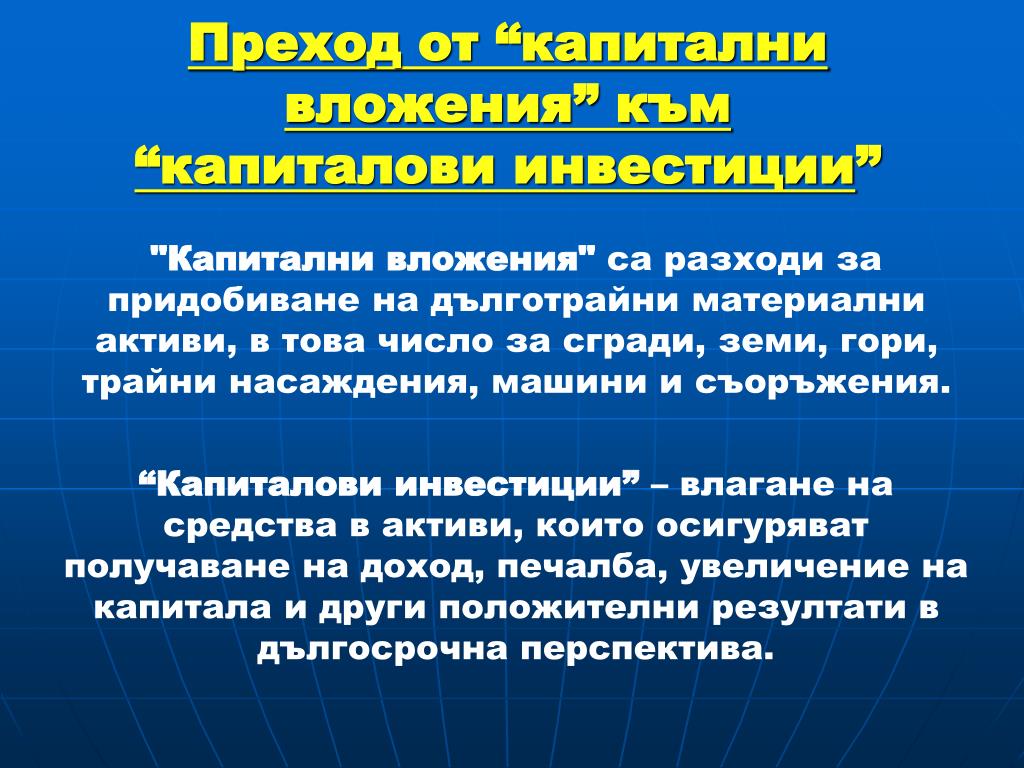 Преход от “капитални вложения” към “капиталови инвестиции”

"Капитални вложения" са разходи за придобиване на дълготрайни материални активи, в това число за сгради, земи, гори, трайни насаждения, машини и съоръжения.

“Капиталови инвестиции” – влагане на средства в активи, които осигуряват получаване на доход, печалба, увеличение на капитала и други положителни резултати в дългосрочна перспектива.